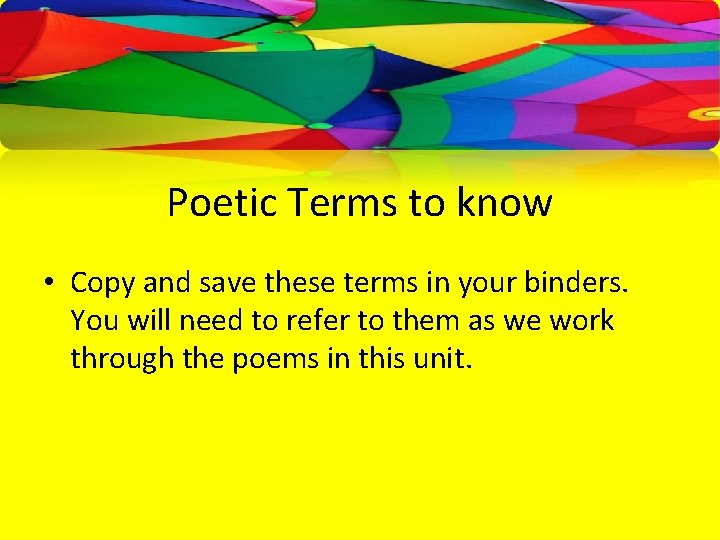 Poetic Terms to know

• Copy and save these terms in your binders. You will need to refer to them as we work through the poems in this unit.